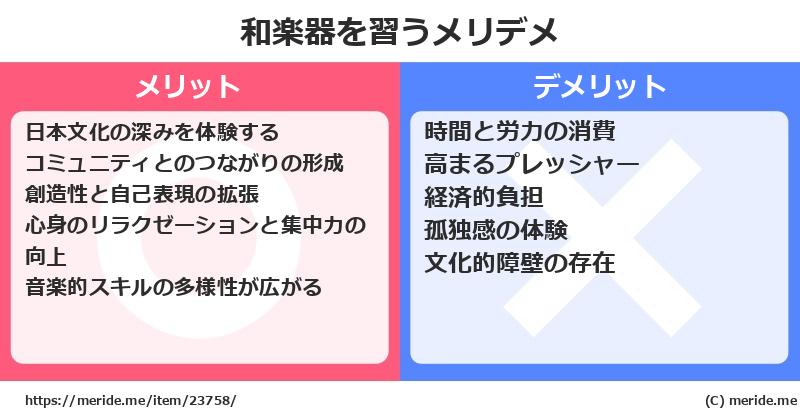 和楽器を習うメリデメ

メリット

日本文化の深みを体験する
コミュニティとのつながりの形成
創造性と自己表現の拡張
心身のリラクゼーションと集中力の向上
音楽的スキルの多様性が広がる

デメリット

時間と労力の消費
高まるプレッシャー
経済的負担
孤独感の体験
文化的障壁の存在

https://meride.me/item/23758/

(C) meride.me